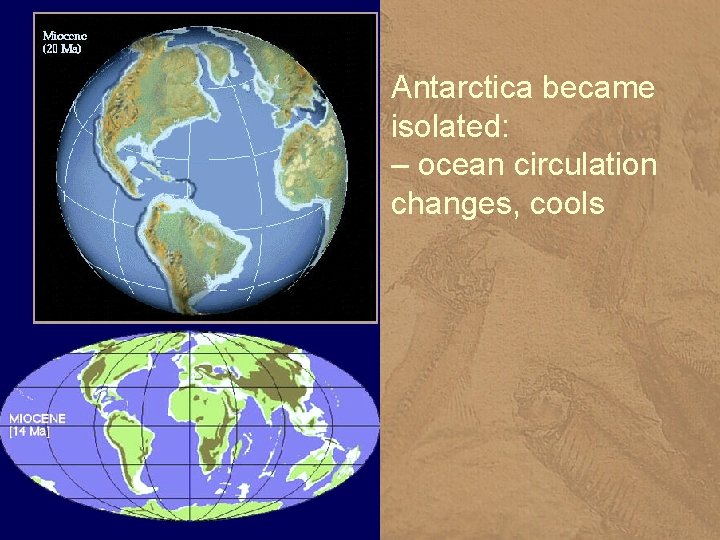 Miocene
(20 Ma)

MIOCENE
[14 Ma]

Antarctica became isolated:
– ocean circulation changes, cools